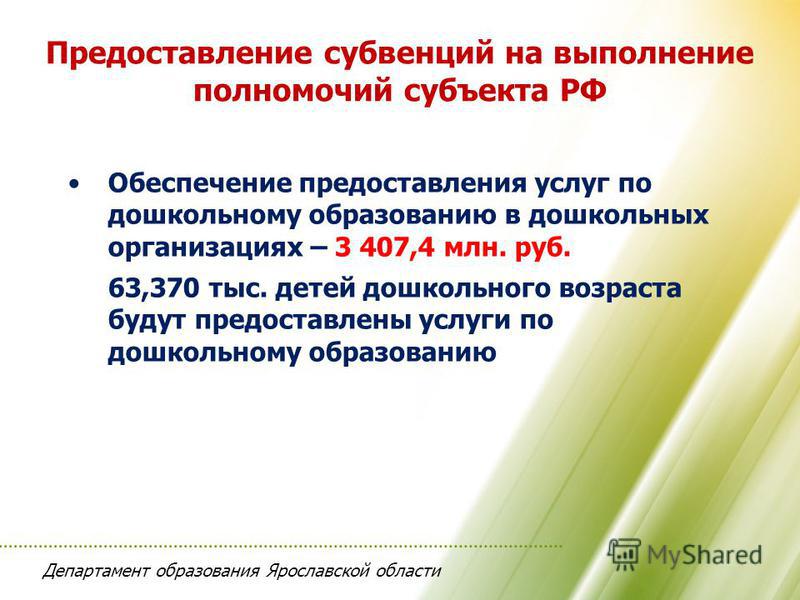 Предоставление субвенций на выполнение полномочий субъекта РФ

• Обеспечение предоставления услуг по дошкольному образованию в дошкольных организациях – 3 407,4 млн. руб.

63,370 тыс. детей дошкольного возраста будут предоставлены услуги по дошкольному образованию

Департамент образования Ярославской области

MyShared